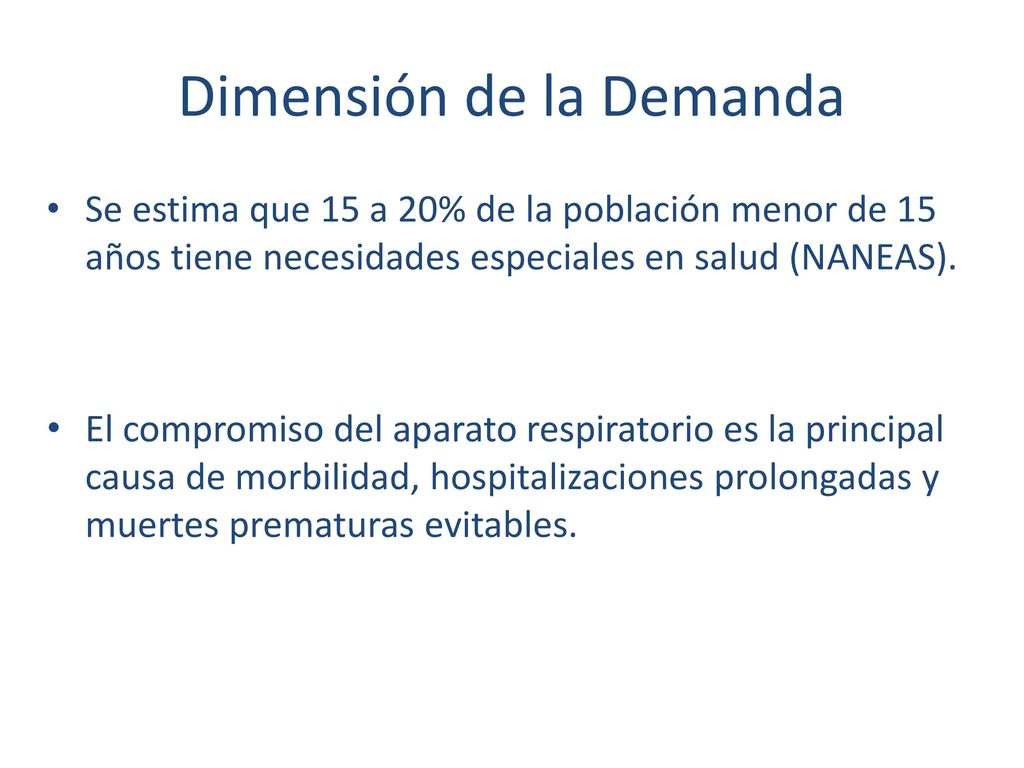 Dimensión de la Demanda

• Se estima que 15 a 20% de la población menor de 15 años tiene necesidades especiales en salud (NANEAS).

• El compromiso del aparato respiratorio es la principal causa de morbilidad, hospitalizaciones prolongadas y muertes prematuras evitables.